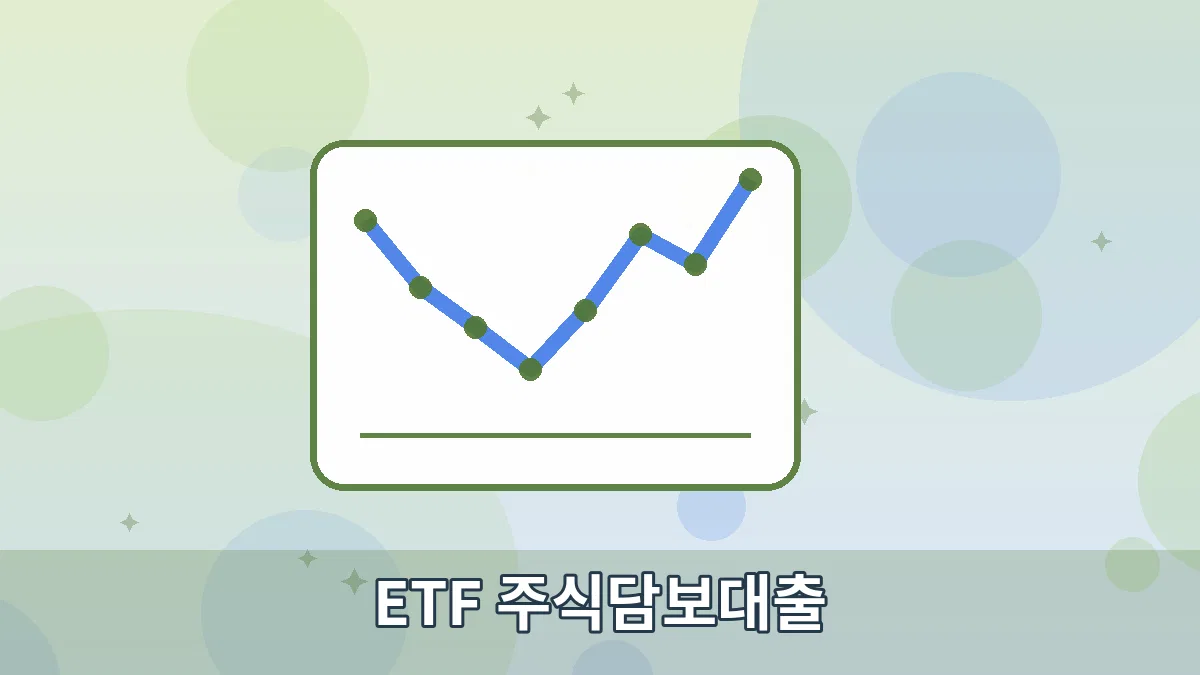 ETF 주식담보대출